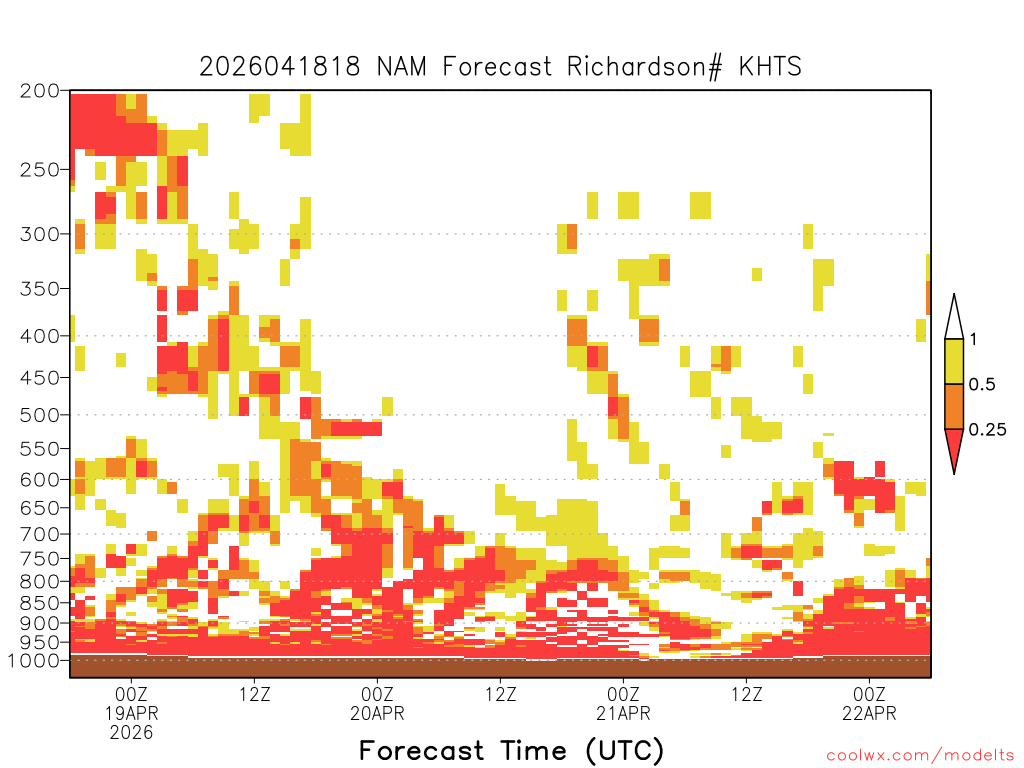 2026041818 NAM Forecast Richardson# KHTS

200
250
300
350
400
450
500
550
600
650
700
750
800
850
900
950
1000

1
0.5
0.25

00Z
19APR
2026
12Z
00Z
20APR
12Z
00Z
21APR
12Z
00Z
22APR

Forecast Time (UTC)

coolwx.com/modelts